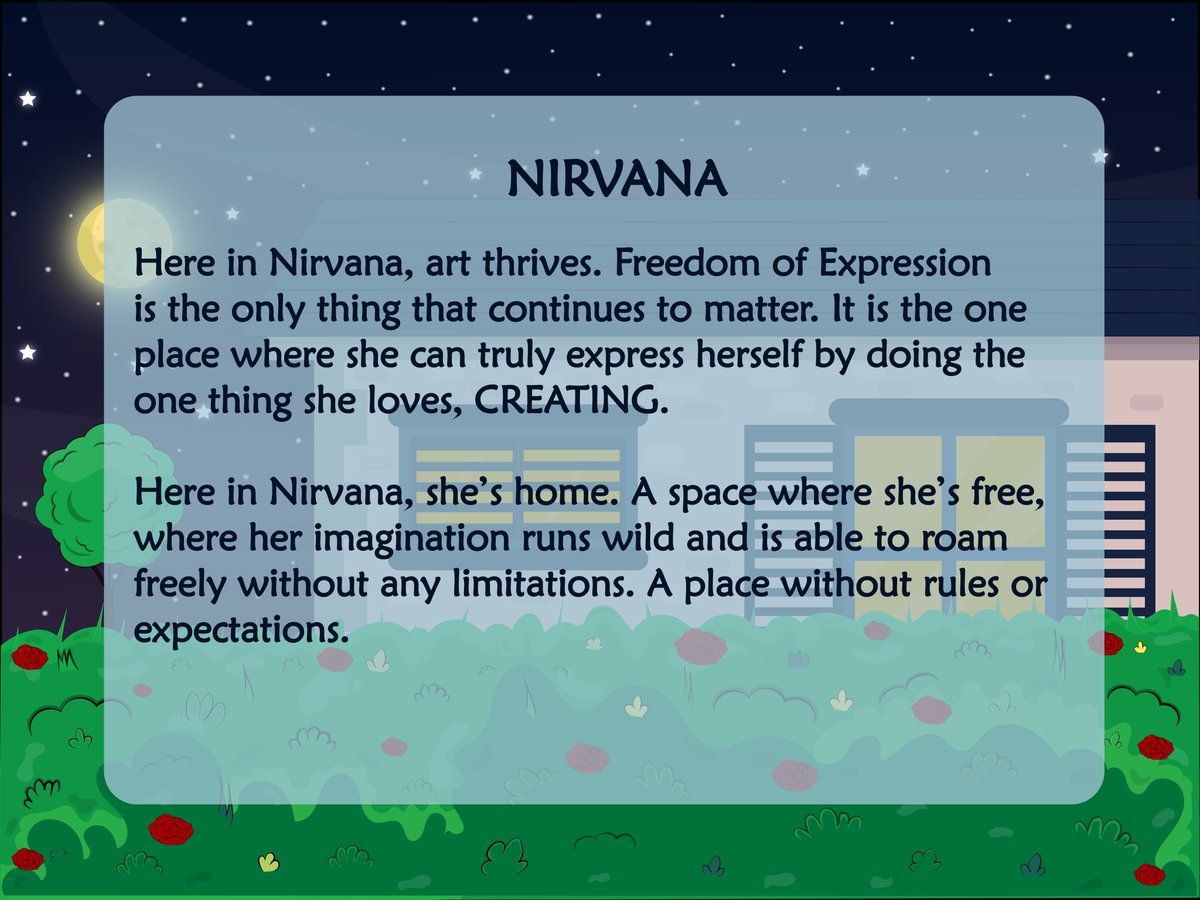 NIRVANA

Here in Nirvana, art thrives. Freedom of Expression is the only thing that continues to matter. It is the one place where she can truly express herself by doing the one thing she loves, CREATING.

Here in Nirvana, she's home. A space where she's free, where her imagination runs wild and is able to roam freely without any limitations. A place without rules or expectations.